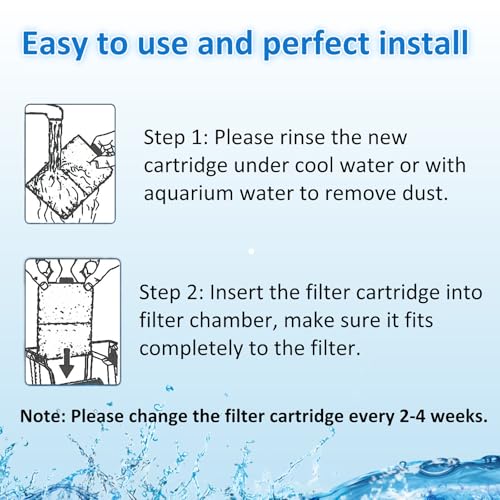 Easy to use and perfect install

Step 1: Please rinse the new cartridge under cool water or with aquarium water to remove dust.

Step 2: Insert the filter cartridge into filter chamber, make sure it fits completely to the filter.

Note: Please change the filter cartridge every 2-4 weeks.